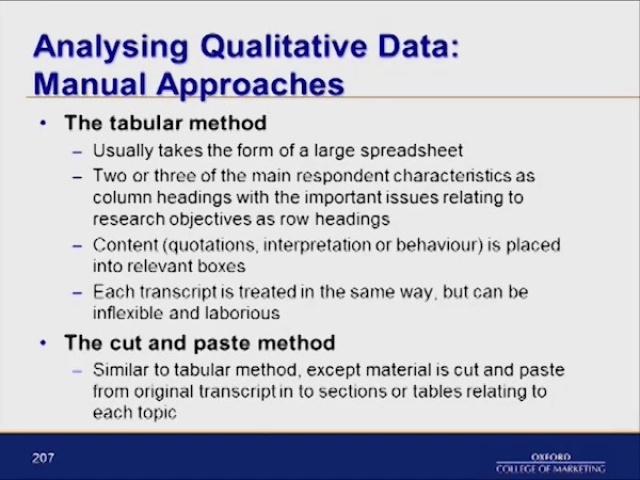 Analysing Qualitative Data: Manual Approaches

• The tabular method
– Usually takes the form of a large spreadsheet
– Two or three of the main respondent characteristics as column headings with the important issues relating to research objectives as row headings
– Content (quotations, interpretation or behaviour) is placed into relevant boxes
– Each transcript is treated in the same way, but can be inflexible and laborious

• The cut and paste method
– Similar to tabular method, except material is cut and paste from original transcript in to sections or tables relating to each topic

207

OXFORD
COLLEGE OF MARKETING